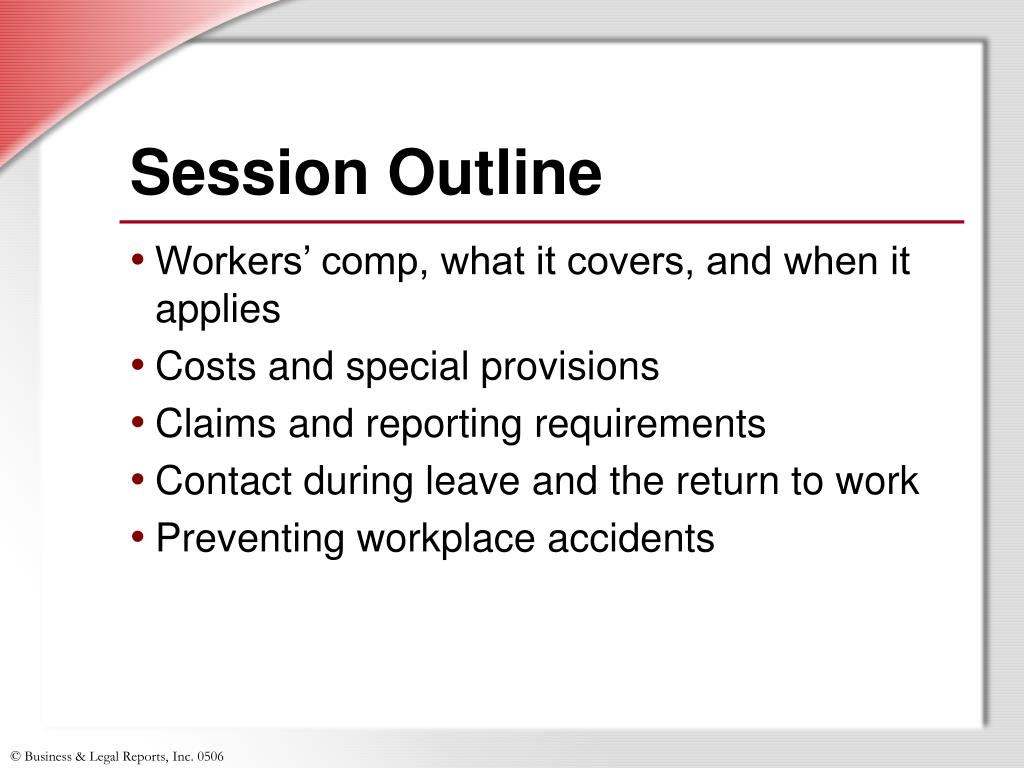 Session Outline

• Workers’ comp, what it covers, and when it applies
• Costs and special provisions
• Claims and reporting requirements
• Contact during leave and the return to work
• Preventing workplace accidents

© Business & Legal Reports, Inc. 0506